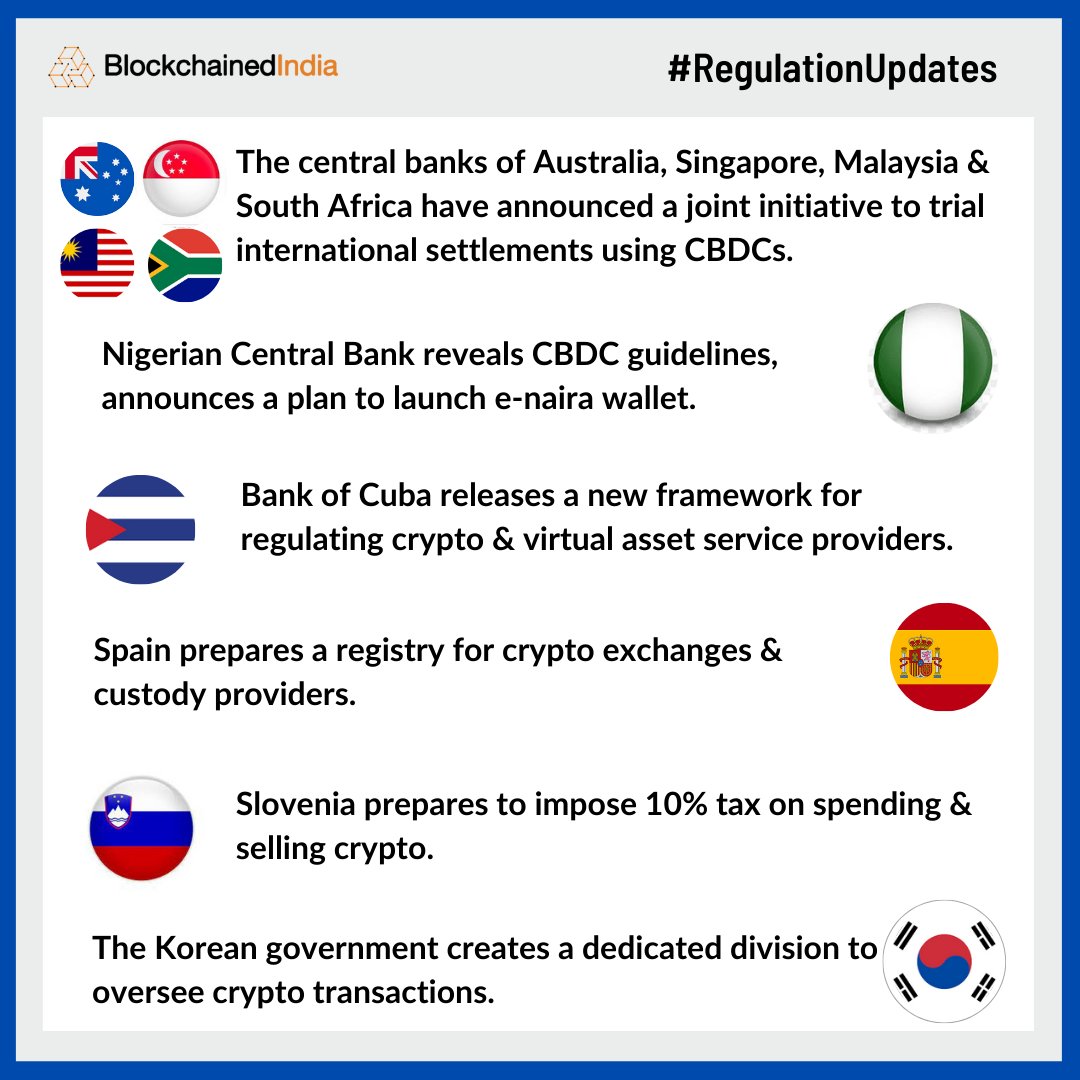 BlockchainedIndia

#RegulationUpdates

The central banks of Australia, Singapore, Malaysia & South Africa have announced a joint initiative to trial international settlements using CBDCs.

Nigerian Central Bank reveals CBDC guidelines, announces a plan to launch e-naira wallet.

Bank of Cuba releases a new framework for regulating crypto & virtual asset service providers.

Spain prepares a registry for crypto exchanges & custody providers.

Slovenia prepares to impose 10% tax on spending & selling crypto.

The Korean government creates a dedicated division to oversee crypto transactions.